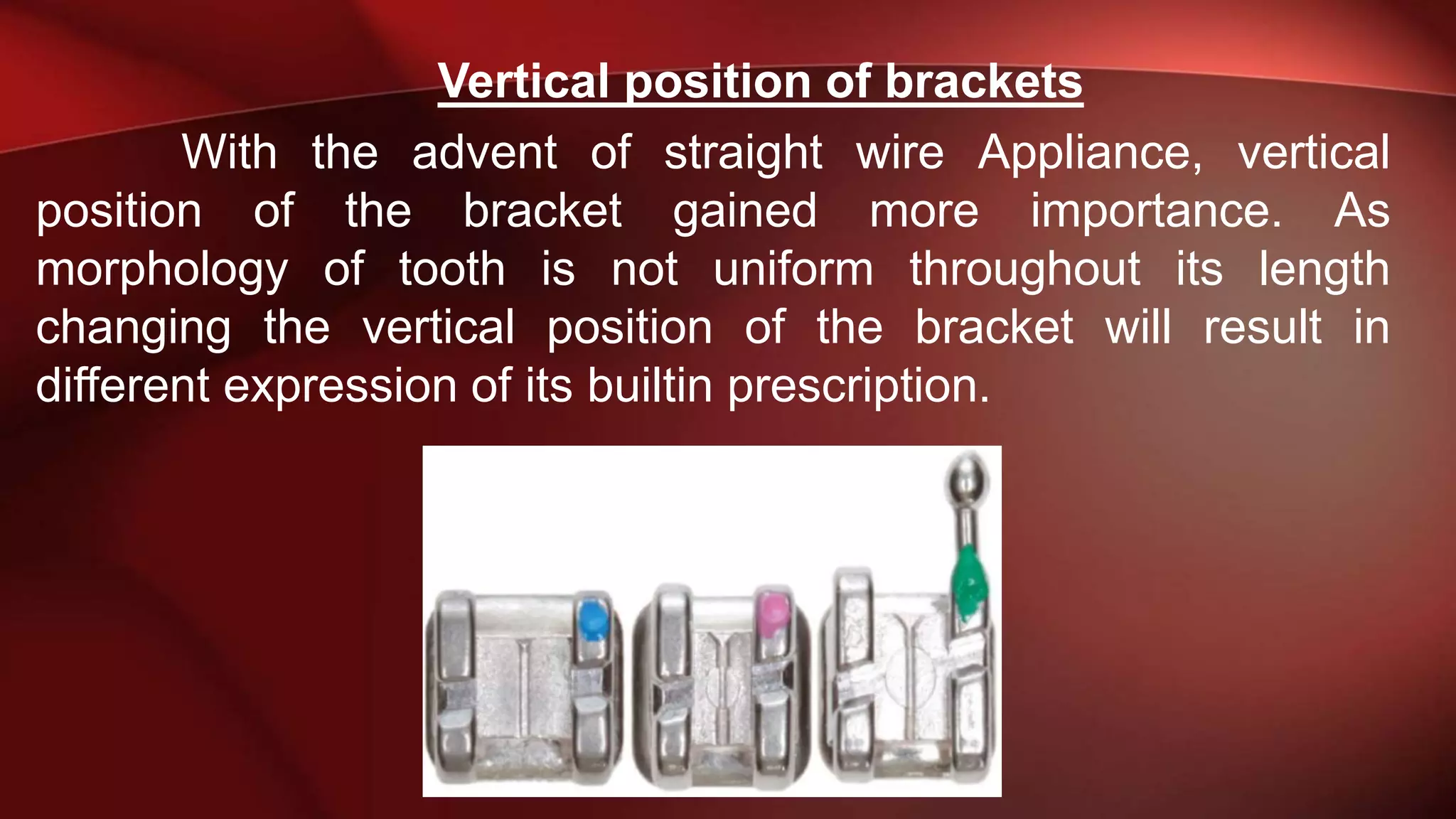 Vertical position of brackets

With the advent of straight wire Appliance, vertical position of the bracket gained more importance. As morphology of tooth is not uniform throughout its length changing the vertical position of the bracket will result in different expression of its builtin prescription.